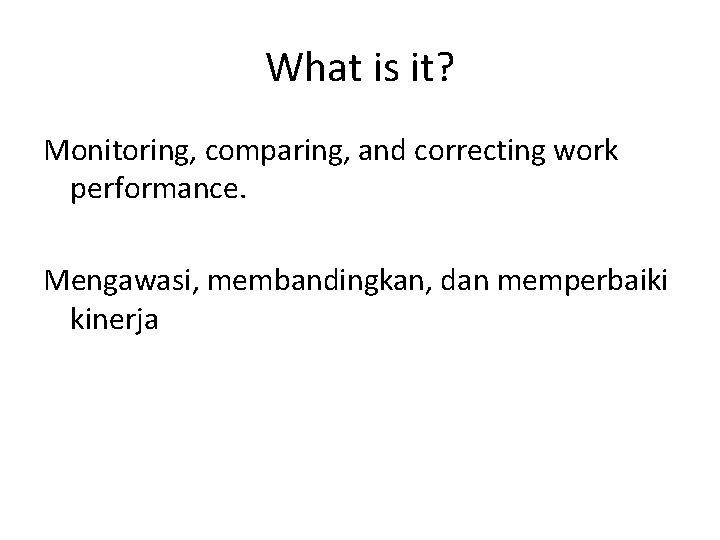 What is it?

Monitoring, comparing, and correcting work performance.

Mengawasi, membandingkan, dan memperbaiki kinerja